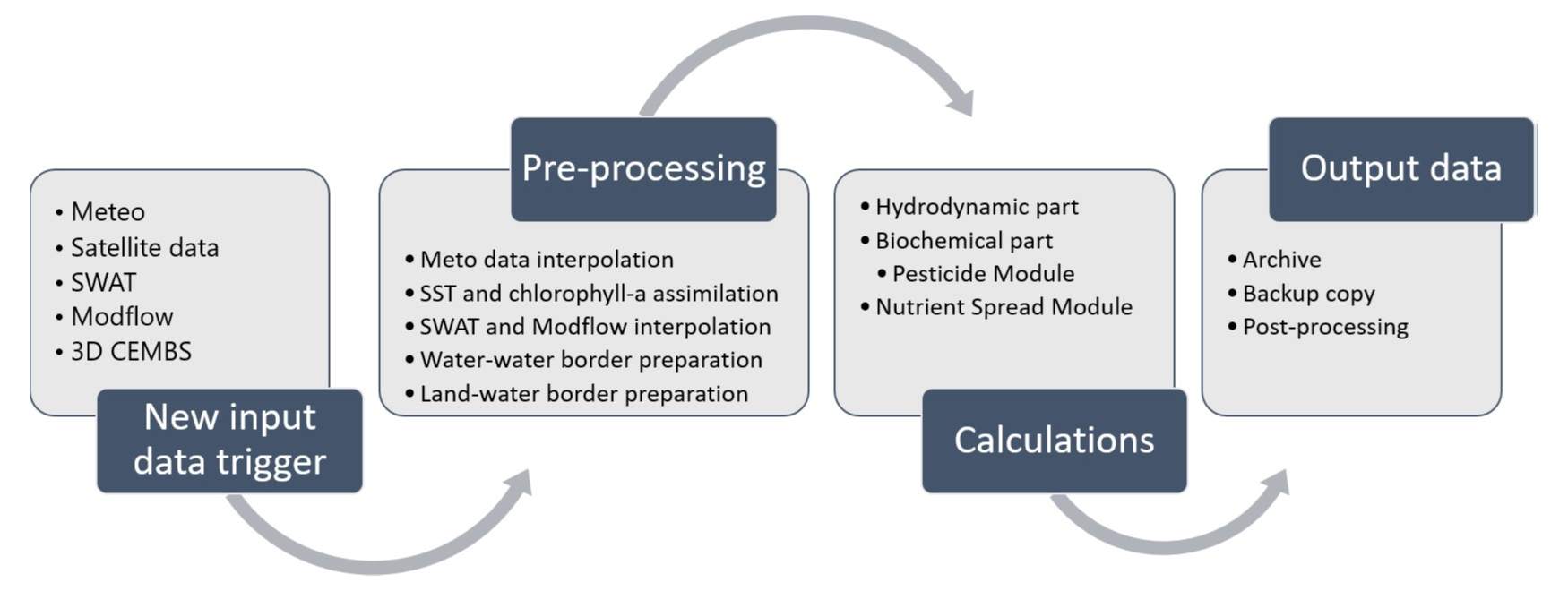 • Meteo
• Satellite data
• SWAT
• Modflow
• 3D CEMBS

New input data trigger

Pre-processing

• Meto data interpolation
• SST and chlorophyll-a assimilation
• SWAT and Modflow interpolation
• Water-water border preparation
• Land-water border preparation

• Hydrodynamic part
• Biochemical part
• Pesticide Module
• Nutrient Spread Module

Calculations

Output data

• Archive
• Backup copy
• Post-processing